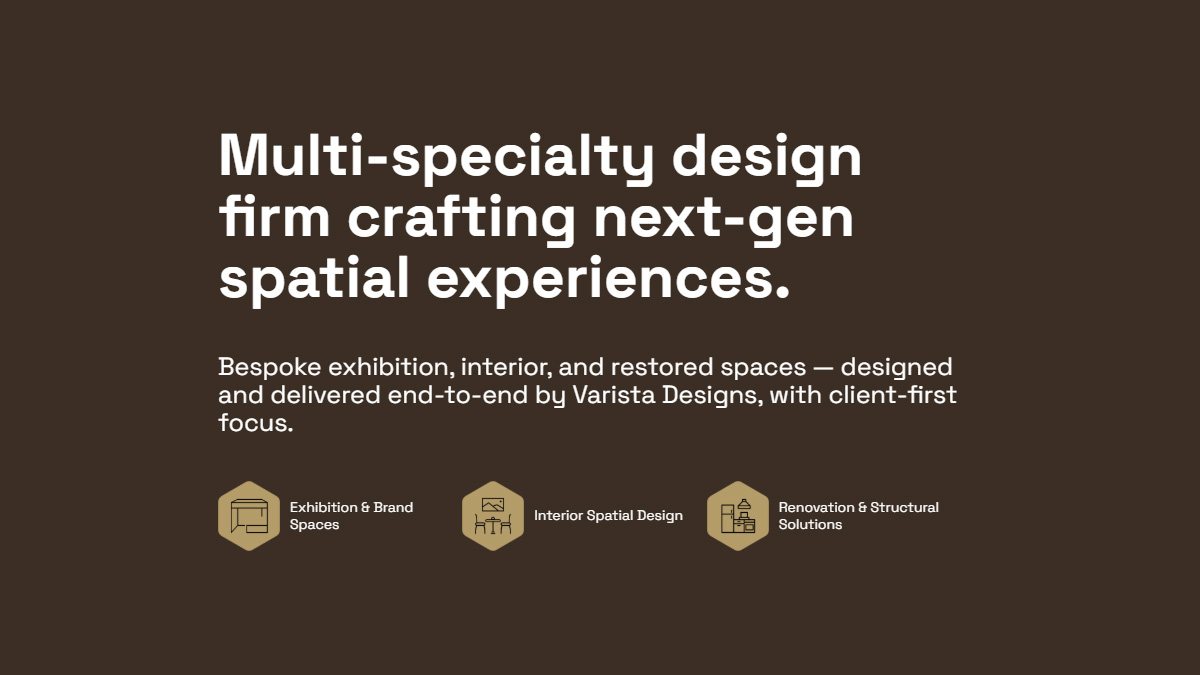 Multi-specialty design firm crafting next-gen spatial experiences.

Bespoke exhibition, interior, and restored spaces — designed and delivered end-to-end by Varista Designs, with client-first focus.

Exhibition & Brand Spaces

Interior Spatial Design

Renovation & Structural Solutions